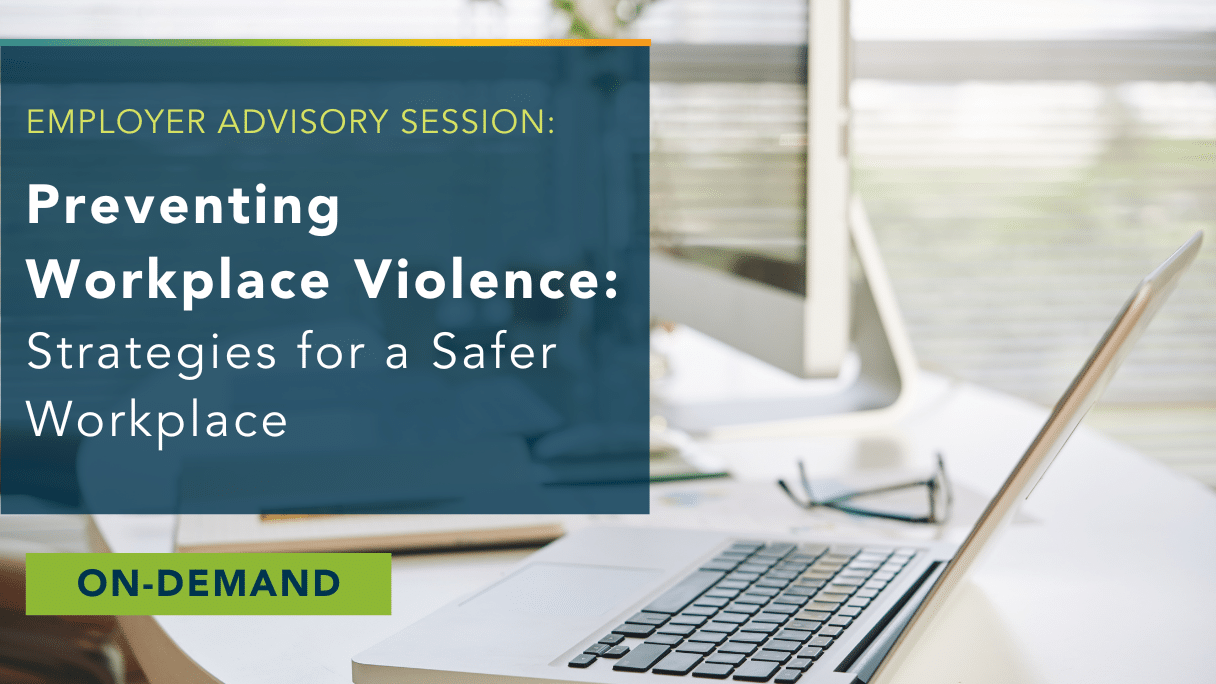 EMPLOYER ADVISORY SESSION:

Preventing Workplace Violence: Strategies for a Safer Workplace

ON-DEMAND